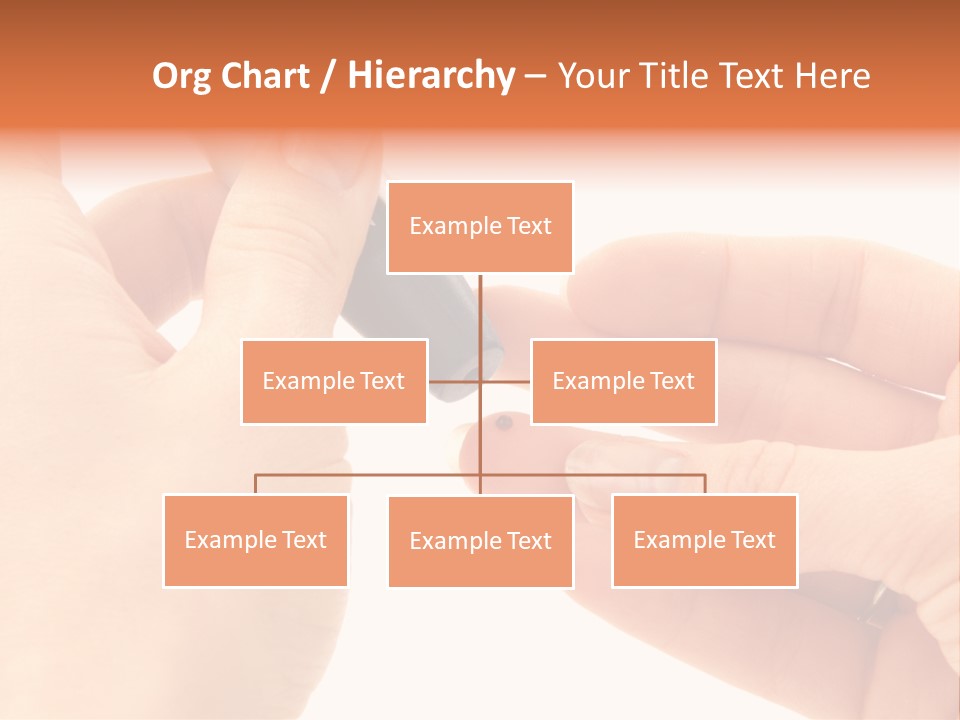 Org Chart / Hierarchy – Your Title Text Here

Example Text

Example Text

Example Text

Example Text

Example Text

Example Text